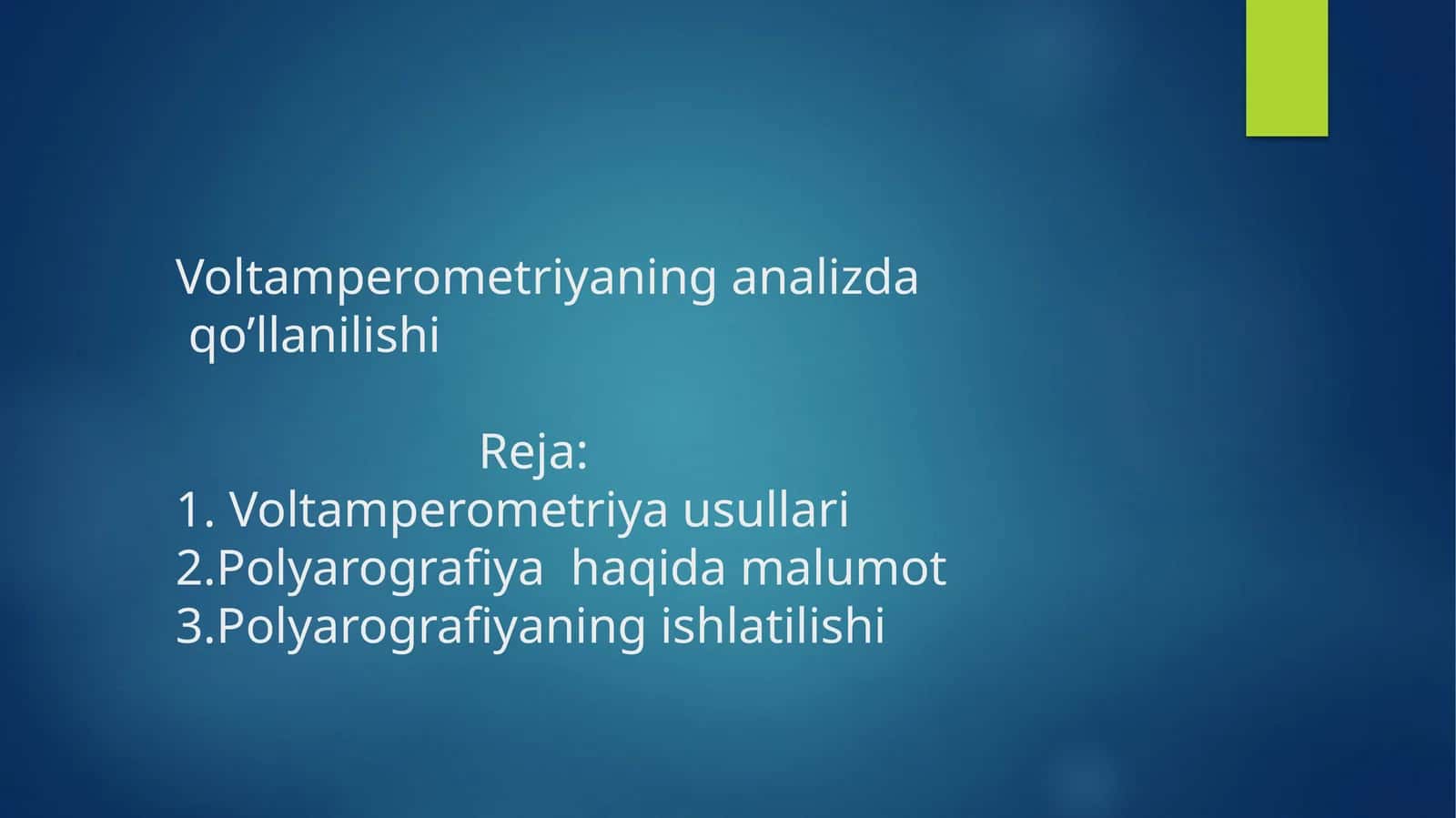 Voltamperometriyaning analizda qo’llanilishi

Reja:
1. Voltamperometriya usullari
2.Polyarografiya haqida malumot
3.Polyarografiyaning ishlatilishi